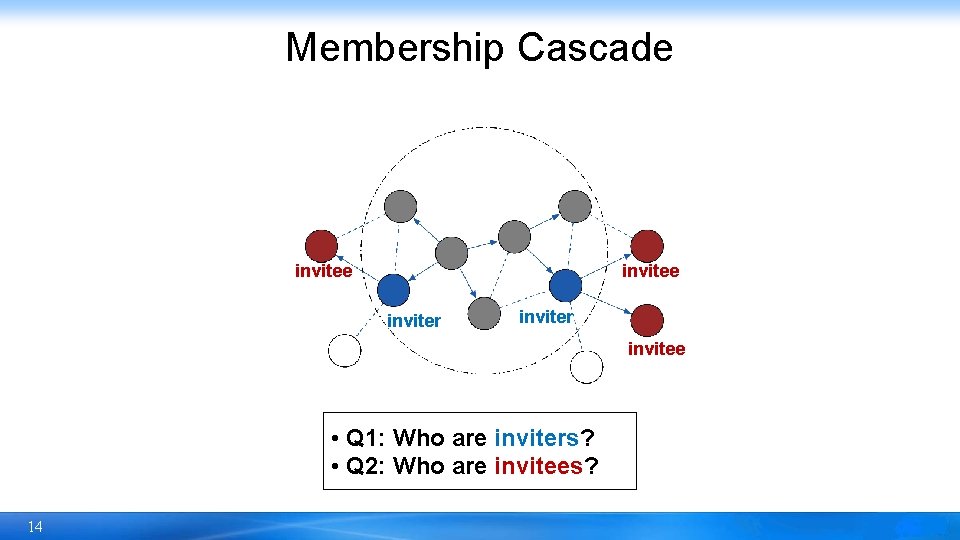 Membership Cascade

invitee

invitee

inviter

inviter

invitee

• Q1: Who are inviters?
• Q2: Who are invitees?

14